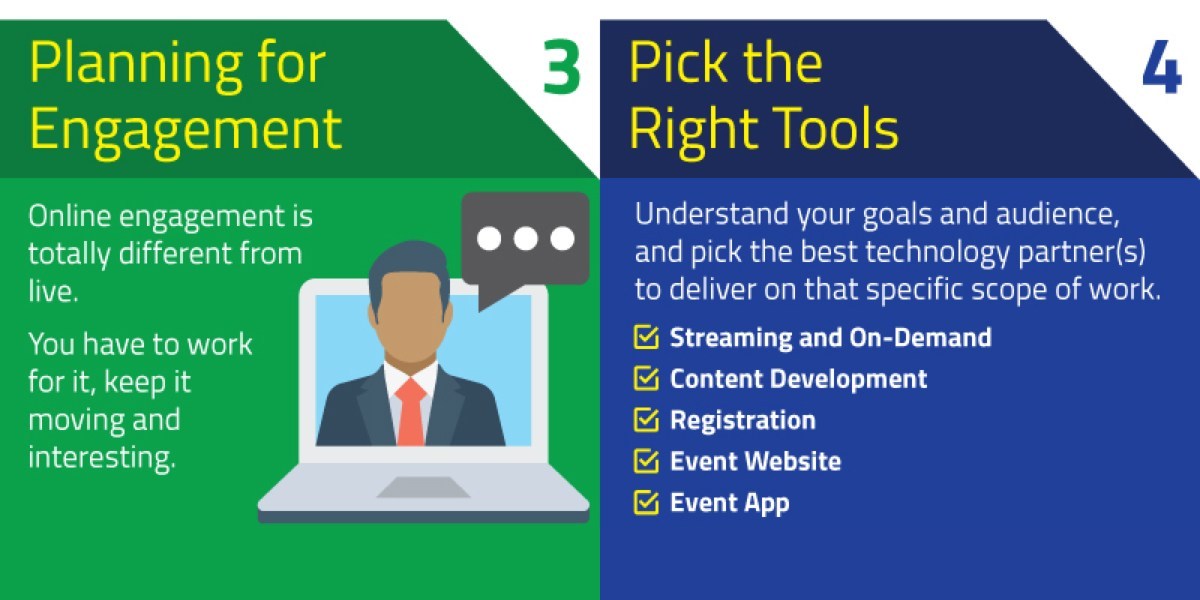 Planning for Engagement

3

Online engagement is totally different from live.

You have to work for it, keep it moving and interesting.

Pick the Right Tools

4

Understand your goals and audience, and pick the best technology partner(s) to deliver on that specific scope of work.

Streaming and On-Demand
Content Development
Registration
Event Website
Event App